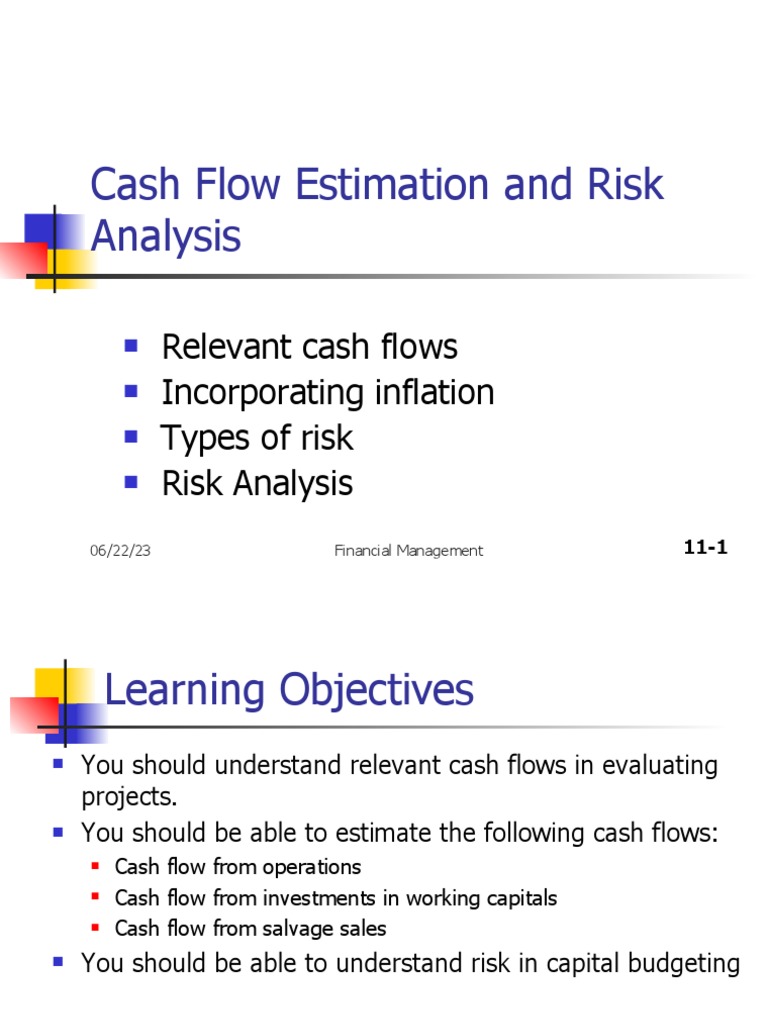 Cash Flow Estimation and Risk Analysis

- Relevant cash flows
- Incorporating inflation
- Types of risk
- Risk Analysis

06/22/23 Financial Management 11-1

Learning Objectives

- You should understand relevant cash flows in evaluating projects.
- You should be able to estimate the following cash flows:
  - Cash flow from operations
  - Cash flow from investments in working capitals
  - Cash flow from salvage sales
- You should be able to understand risk in capital budgeting